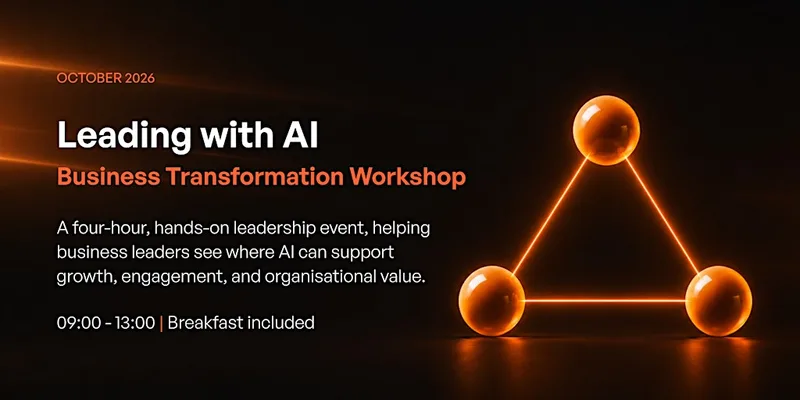 OCTOBER 2026

Leading with AI

Business Transformation Workshop

A four-hour, hands-on leadership event, helping business leaders see where AI can support growth, engagement, and organisational value.

09:00 - 13:00 | Breakfast included